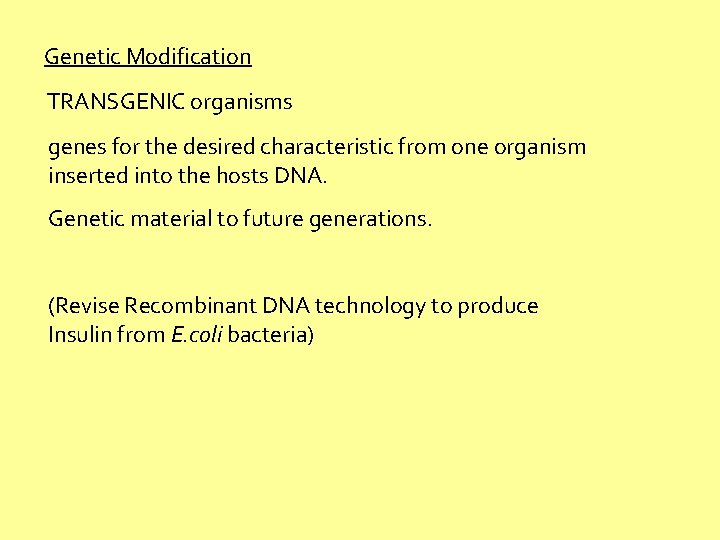 Genetic Modification

TRANSGENIC organisms

genes for the desired characteristic from one organism inserted into the hosts DNA.

Genetic material to future generations.

(Revise Recombinant DNA technology to produce Insulin from E.coli bacteria)